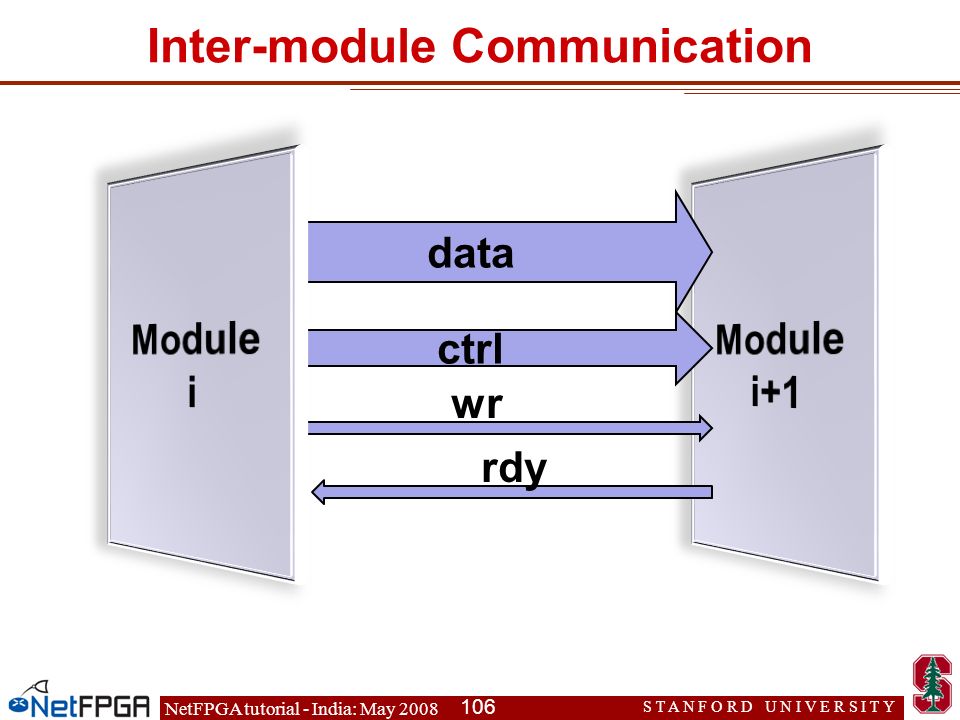 Inter-module Communication

Module
i

data

ctrl

wr

rdy

Module
i+1

NetFPGA

NetFPGA tutorial - India: May 2008

106

STANFORD UNIVERSITY